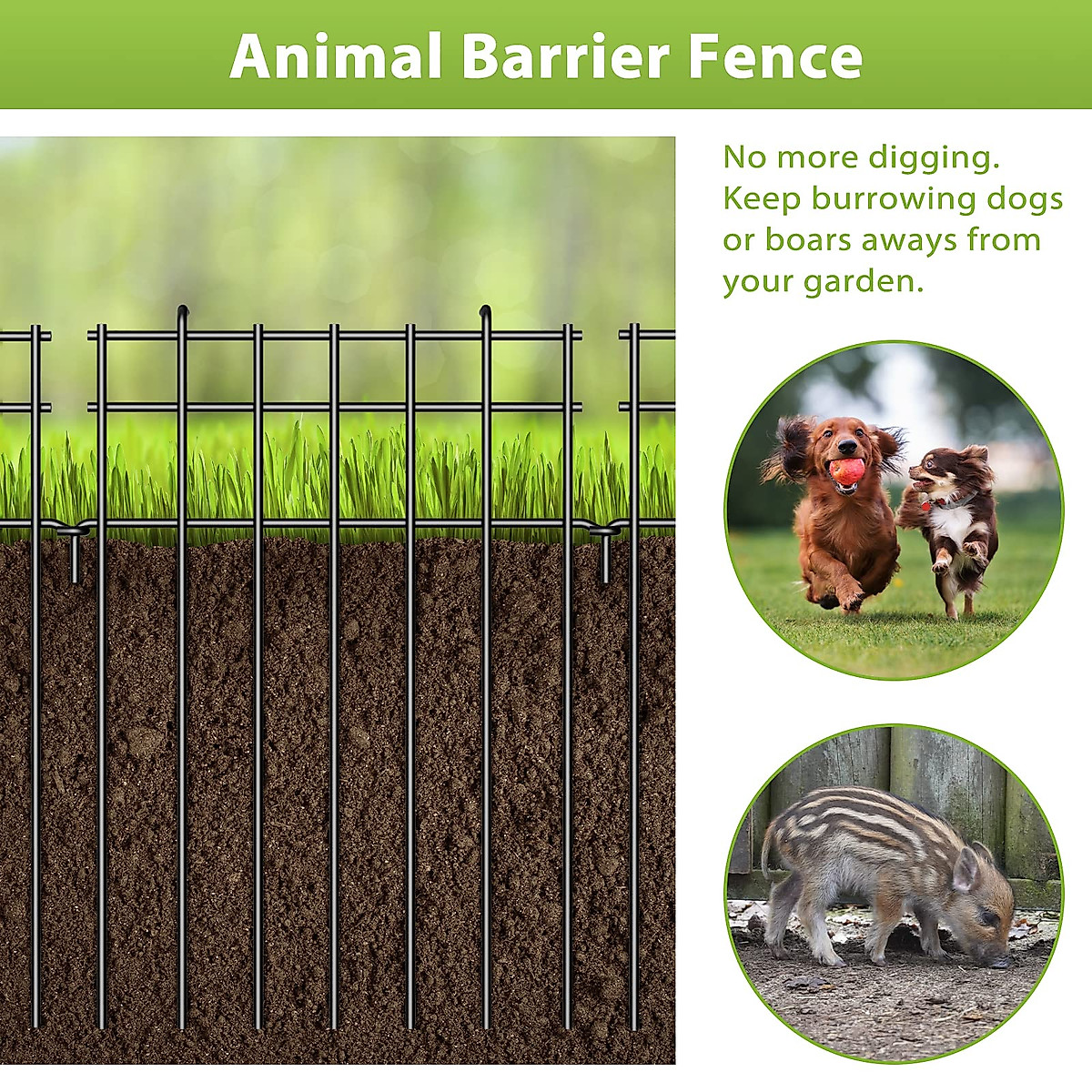 Animal Barrier Fence

No more digging. Keep burrowing dogs or boars aways from your garden.